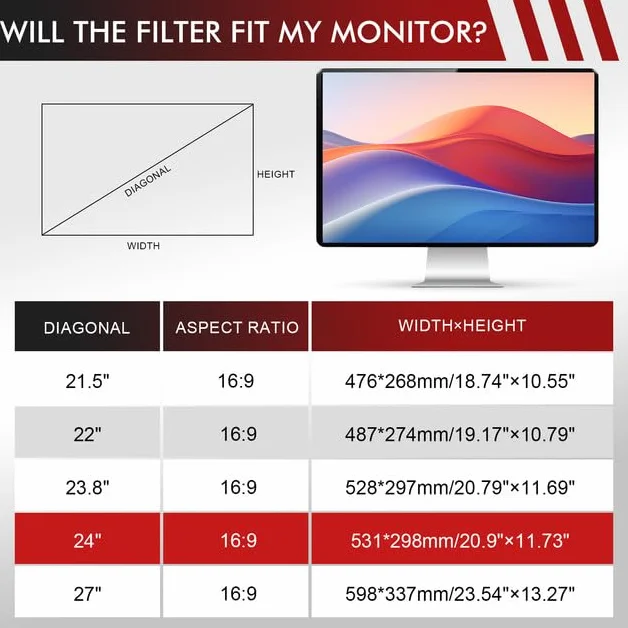 WILL THE FILTER FIT MY MONITOR?

DIAGONAL

HEIGHT

WIDTH

| DIAGONAL | ASPECT RATIO | WIDTH×HEIGHT |
|---|---|---|
| 21.5" | 16:9 | 476*268mm/18.74"×10.55" |
| 22" | 16:9 | 487*274mm/19.17"×10.79" |
| 23.8" | 16:9 | 528*297mm/20.79"×11.69" |
| 24" | 16:9 | 531*298mm/20.9"×11.73" |
| 27" | 16:9 | 598*337mm/23.54"×13.27" |